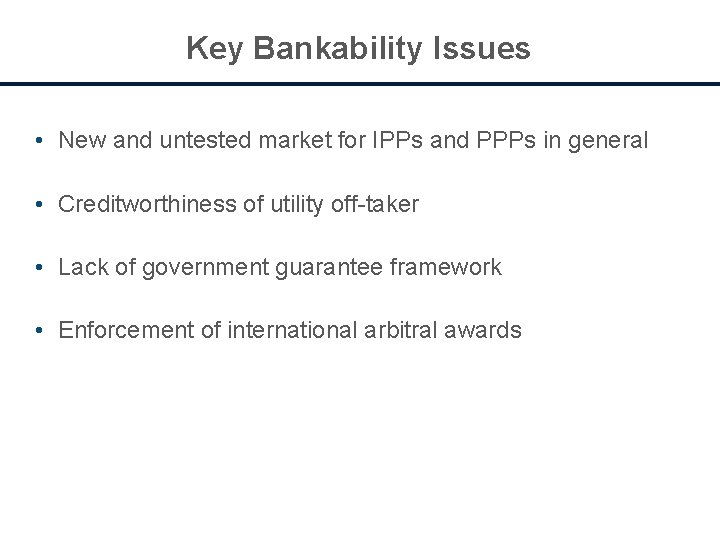 Key Bankability Issues

• New and untested market for IPPs and PPPs in general

• Creditworthiness of utility off-taker

• Lack of government guarantee framework

• Enforcement of international arbitral awards